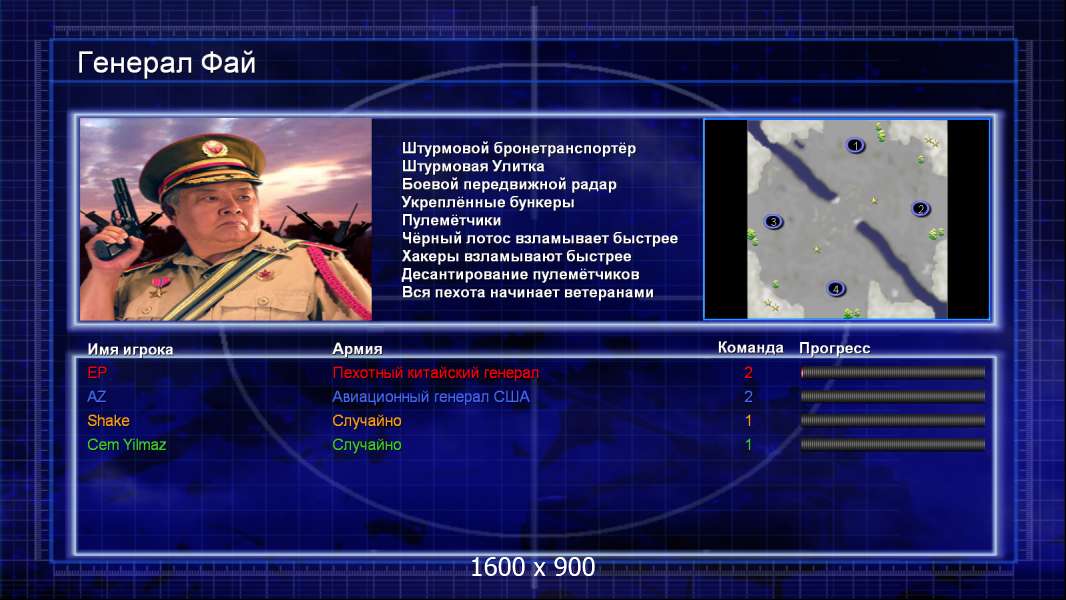 Генерал Фай

Штурмовой бронетранспортёр
Штурмовая Улитка
Боевой передвижной радар
Укреплённые бункеры
Пулемётчики
Чёрный лотос взламывает быстрее
Хакеры взламывают быстрее
Десантирование пулемётчиков
Вся пехота начинает ветеранами

1
2
3
4

| Имя игрока | Армия | Команда | Прогресс |
|---|---|---|---|
| EP | Пехотный китайский генерал | 2 | |
| AZ | Авиационный генерал США | 2 | |
| Shake | Случайно | 1 | |
| Cem Yilmaz | Случайно | 1 | |

1600 x 900